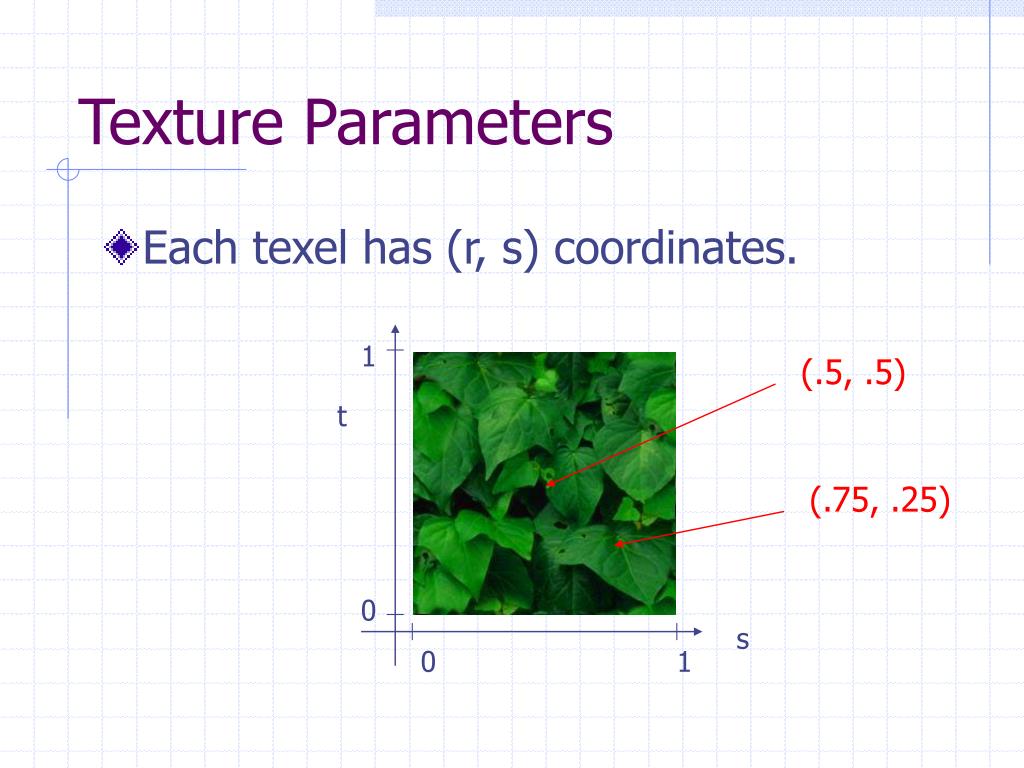 Texture Parameters

Each texel has (r, s) coordinates.

1

t

0

0

1

s

(.5, .5)

(.75, .25)